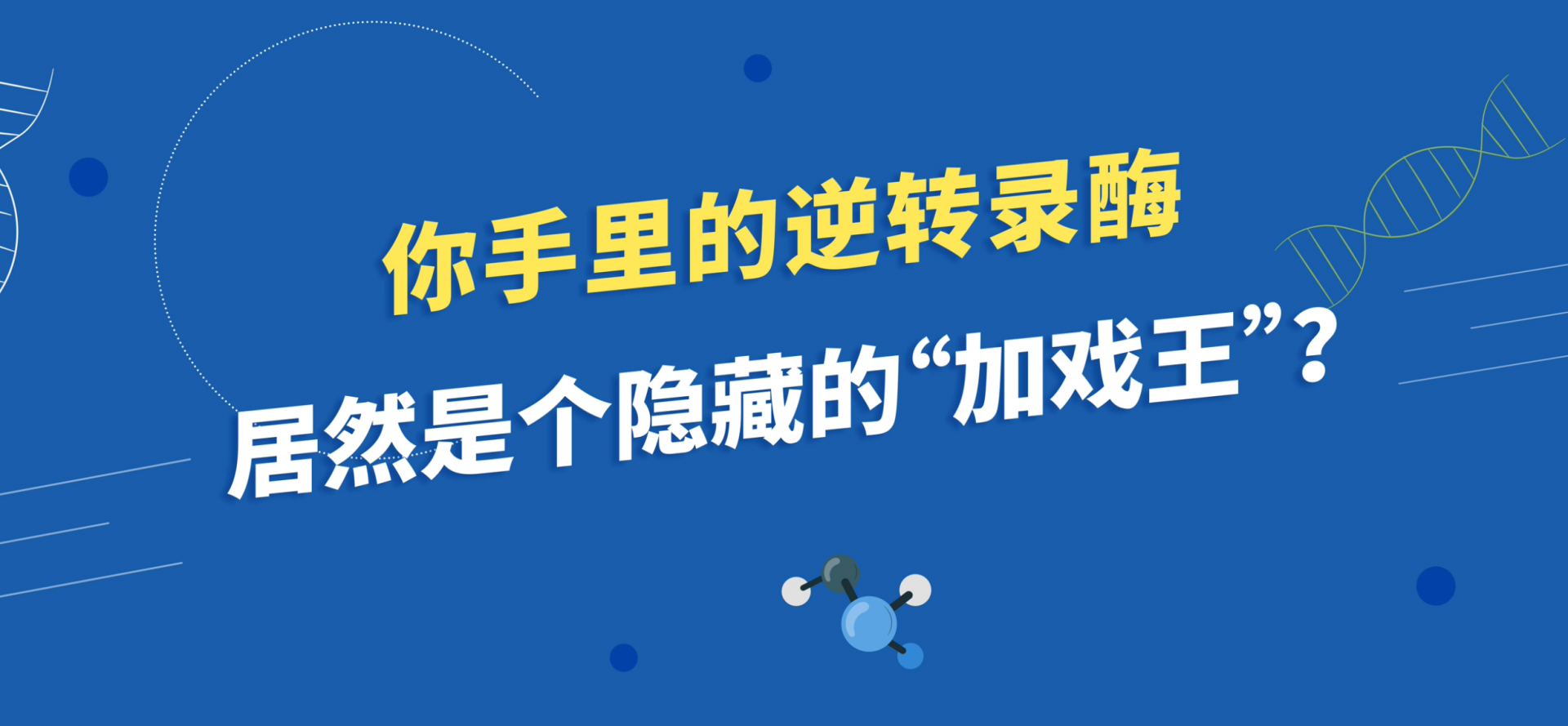 你手里的逆转录酶
居然是个隐藏的“加戏王”？